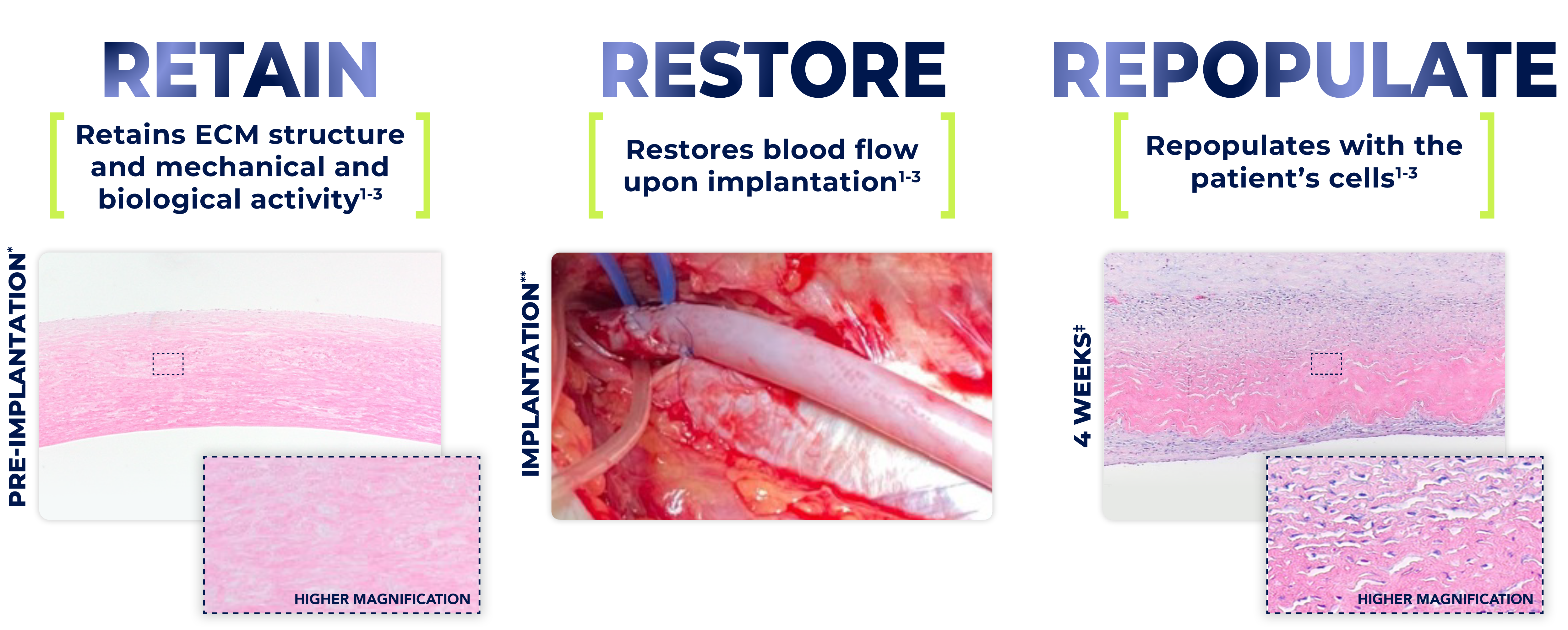 RETAIN

Retains ECM structure and mechanical and biological activity$^{1-3}$

PRE-IMPLANTATION*

HIGHER MAGNIFICATION

RESTORE

Restores blood flow upon implantation$^{1-3}$

IMPLANTATION**

REPOPULATE

Repopulates with the patient's cells$^{1-3}$

4 WEEKS‡

HIGHER MAGNIFICATION